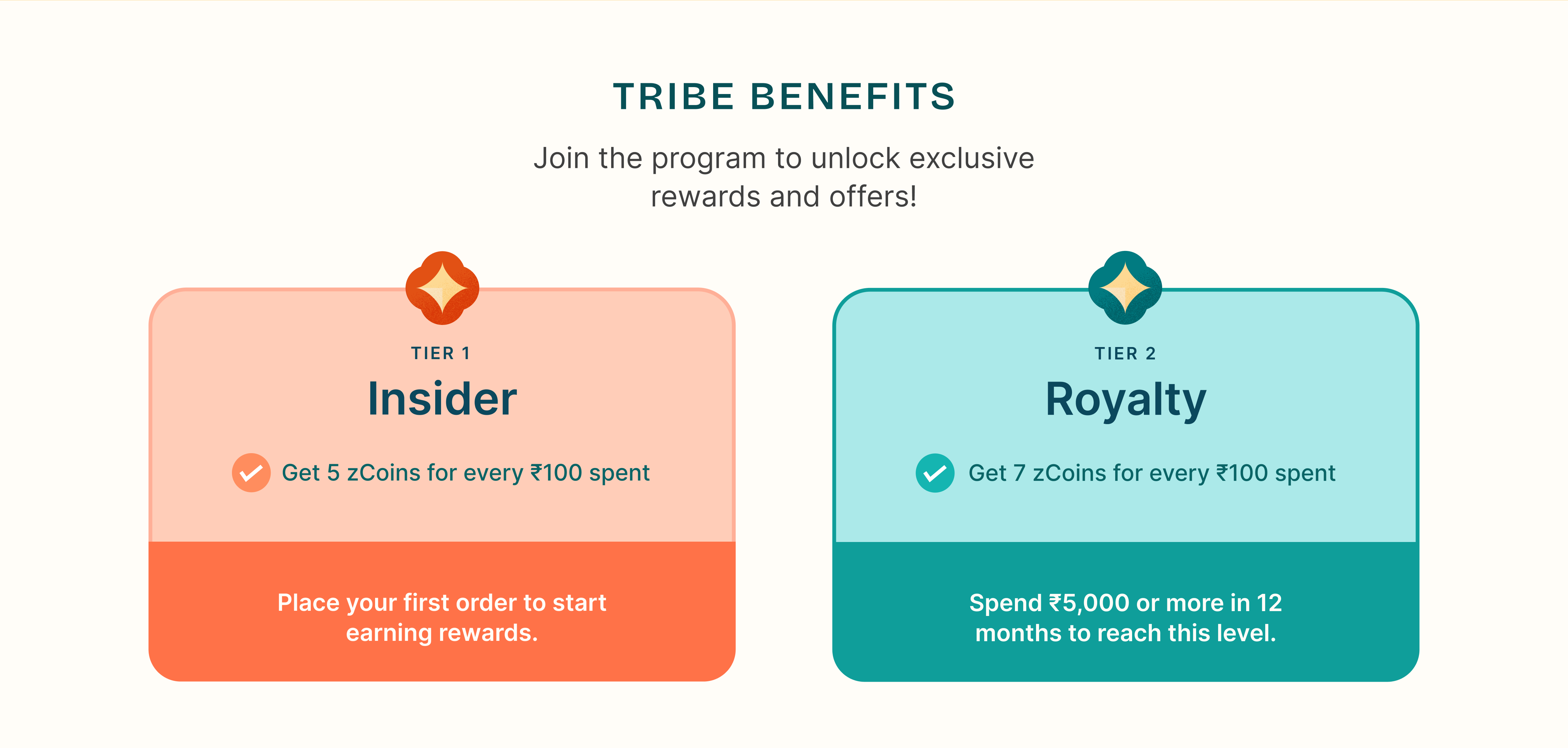 TRIBE BENEFITS

Join the program to unlock exclusive rewards and offers!

TIER 1

Insider

Get 5 zCoins for every ₹100 spent

Place your first order to start earning rewards.

TIER 2

Royalty

Get 7 zCoins for every ₹100 spent

Spend ₹5,000 or more in 12 months to reach this level.